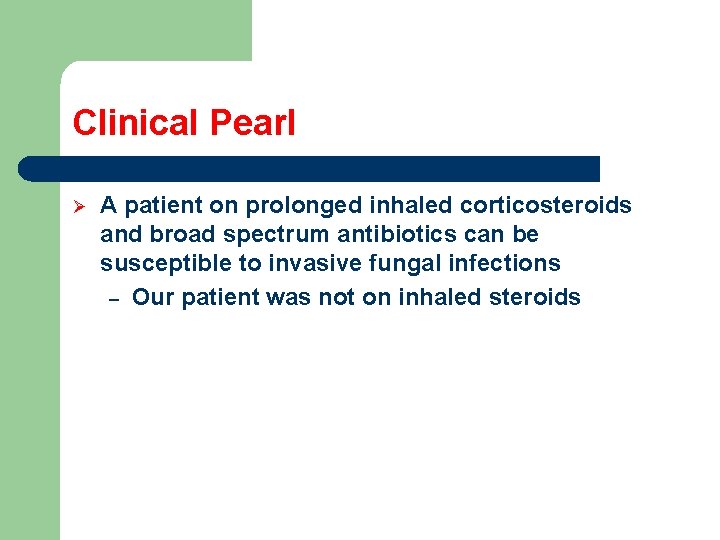 Clinical Pearl

➢ A patient on prolonged inhaled corticosteroids and broad spectrum antibiotics can be susceptible to invasive fungal infections

– Our patient was not on inhaled steroids